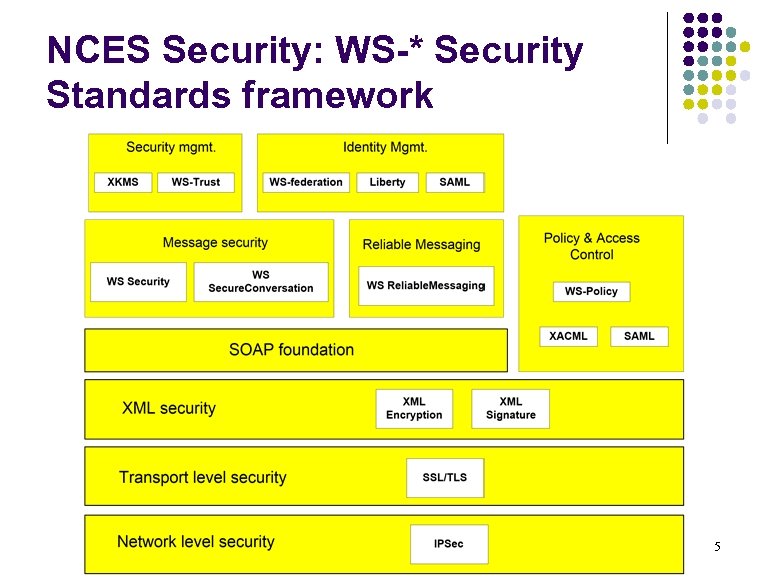 NCES Security: WS-* Security Standards framework

Security mgmt.

XKMS

WS-Trust

Identity Mgmt.

WS-federation

Liberty

SAML

Message security

WS Security

WS SecureConversation

Reliable Messaging

WS ReliableMessaging

Policy & Access Control

WS-Policy

XACML

SAML

SOAP foundation

XML security

XML Encryption

XML Signature

Transport level security

SSL/TLS

Network level security

IPSec

5